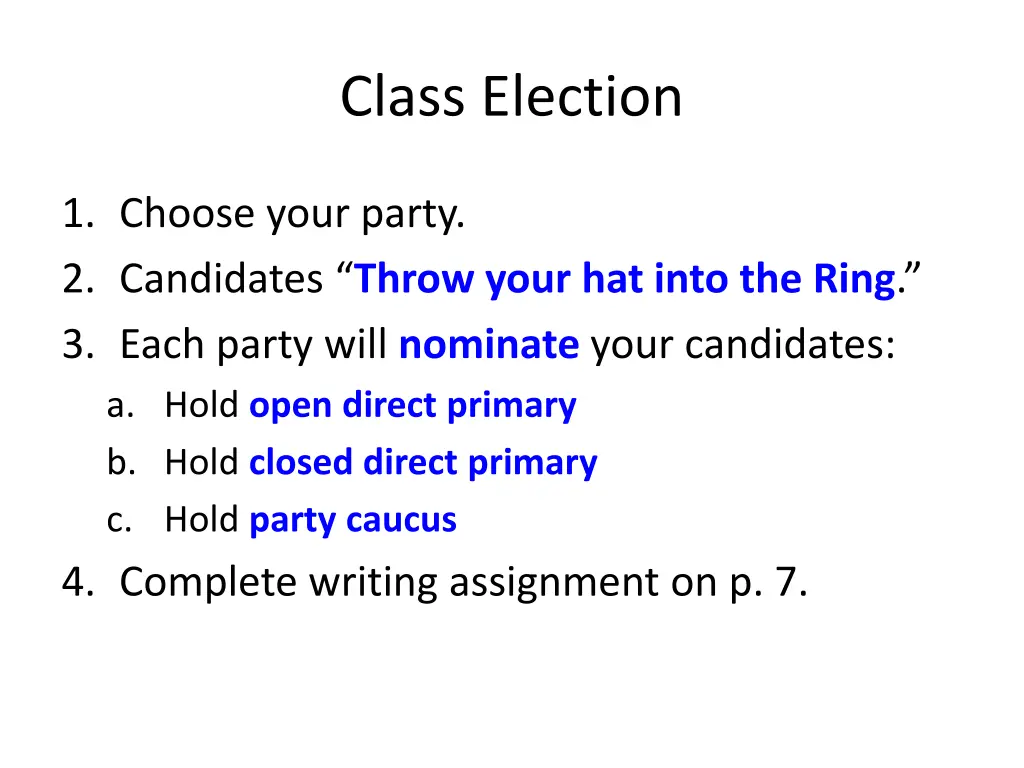 Class Election

1. Choose your party.
2. Candidates “Throw your hat into the Ring.”
3. Each party will nominate your candidates:
a. Hold open direct primary
b. Hold closed direct primary
c. Hold party caucus
4. Complete writing assignment on p. 7.